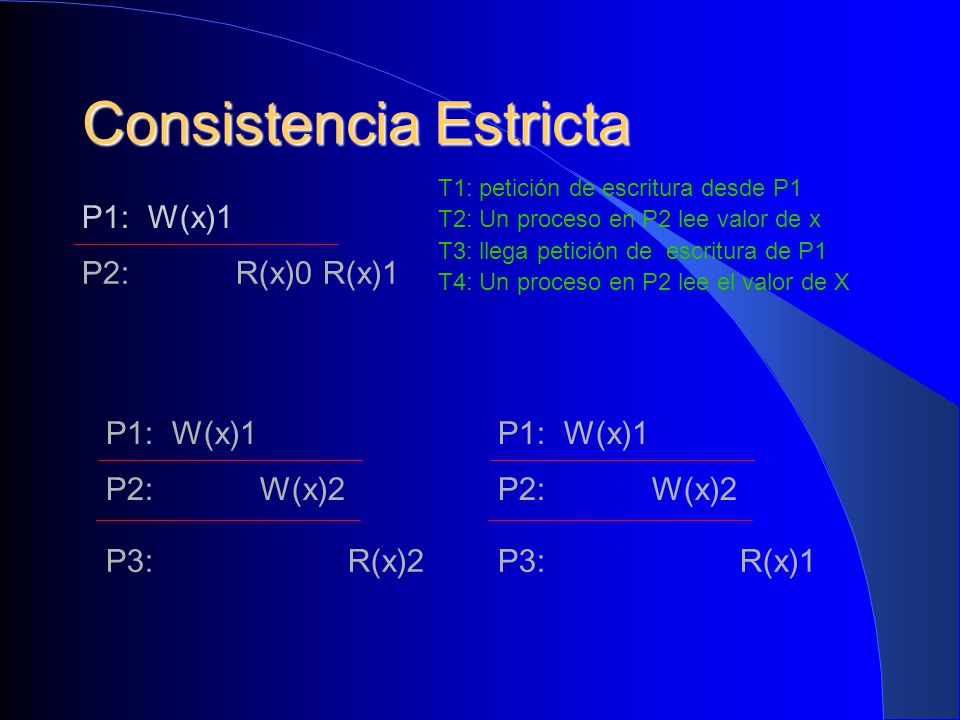 Consistencia Estricta

P1: W(x)1

P2: R(x)0 R(x)1

T1: petición de escritura desde P1
T2: Un proceso en P2 lee valor de x
T3: llega petición de escritura de P1
T4: Un proceso en P2 lee el valor de X

P1: W(x)1

P2: W(x)2

P3: R(x)2

P1: W(x)1

P2: W(x)2

P3: R(x)1